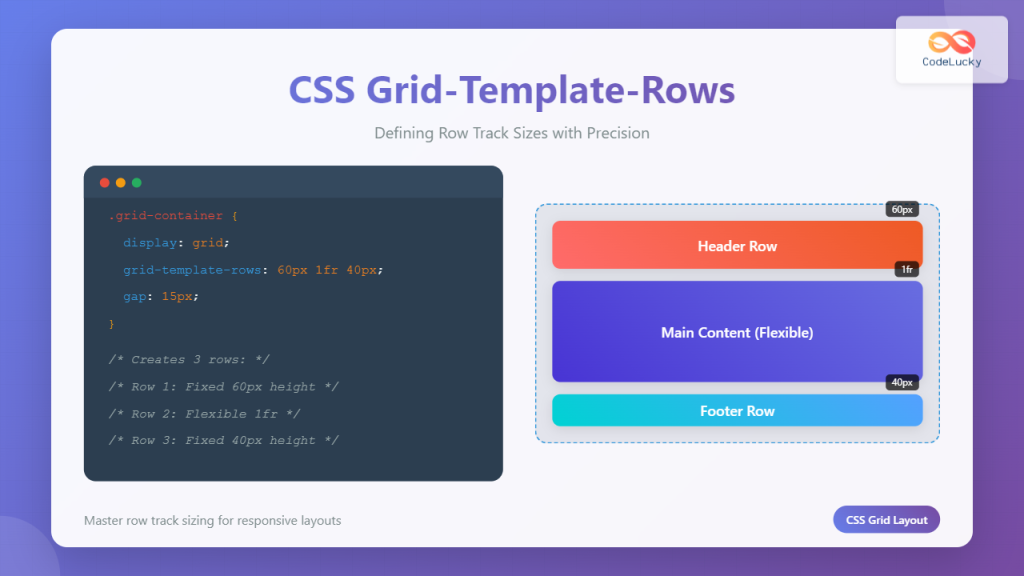 CodeLucky

CSS Grid-Template-Rows

Defining Row Track Sizes with Precision

.grid-container {
display: grid;
grid-template-rows: 60px 1fr 40px;
gap: 15px;
}

/* Creates 3 rows: */
/* Row 1: Fixed 60px height */
/* Row 2: Flexible 1fr */
/* Row 3: Fixed 40px height */

60px
Header Row
1fr
Main Content (Flexible)
40px
Footer Row

Master row track sizing for responsive layouts

CSS Grid Layout